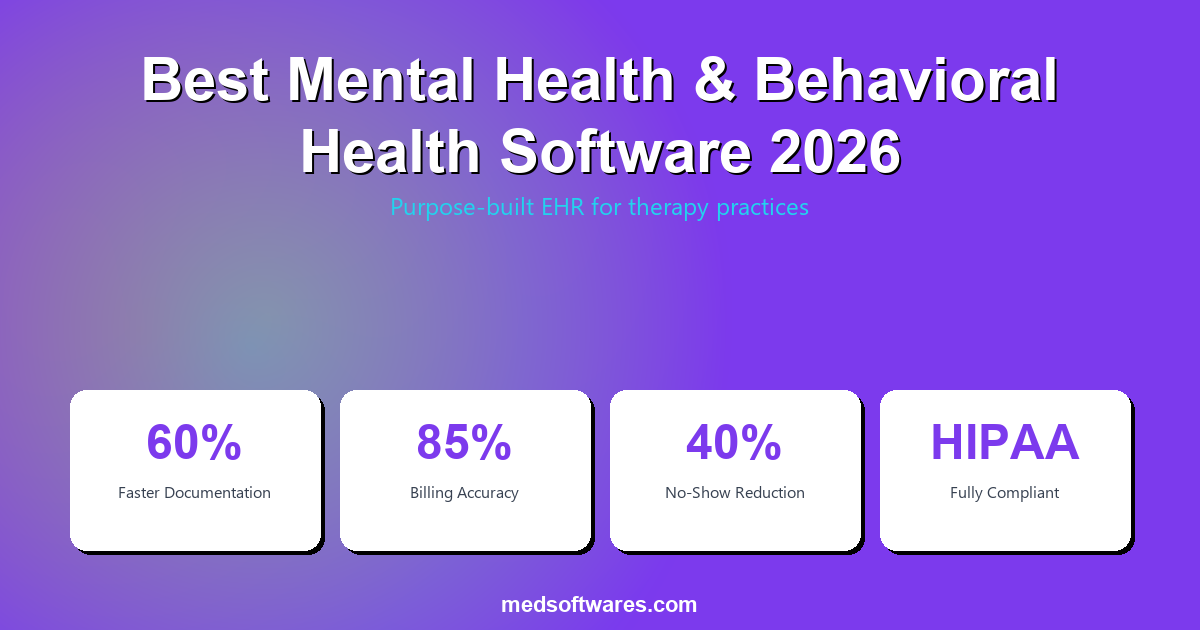 Best Mental Health & Behavioral Health Software 2026

Purpose-built EHR for therapy practices

60%
Faster Documentation

85%
Billing Accuracy

40%
No-Show Reduction

HIPAA
Fully Compliant

medsoftwares.com